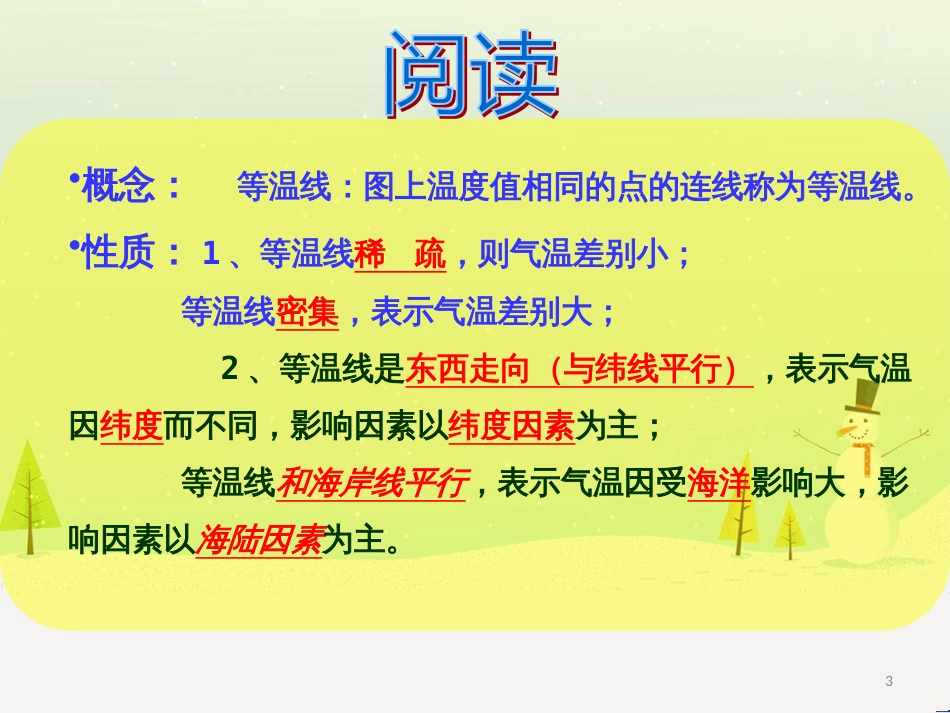 阅读

•概念： 等温线：图上温度值相同的点的连线称为等温线。

•性质： 1 、等温线稀 疏，则气温差别小；

等温线密集，表示气温差别大；

2 、等温线是东西走向（与纬线平行），表示气温因纬度而不同，影响因素以纬度因素为主；

等温线和海岸线平行，表示气温因受海洋影响大，影响因素以海陆因素为主。

3